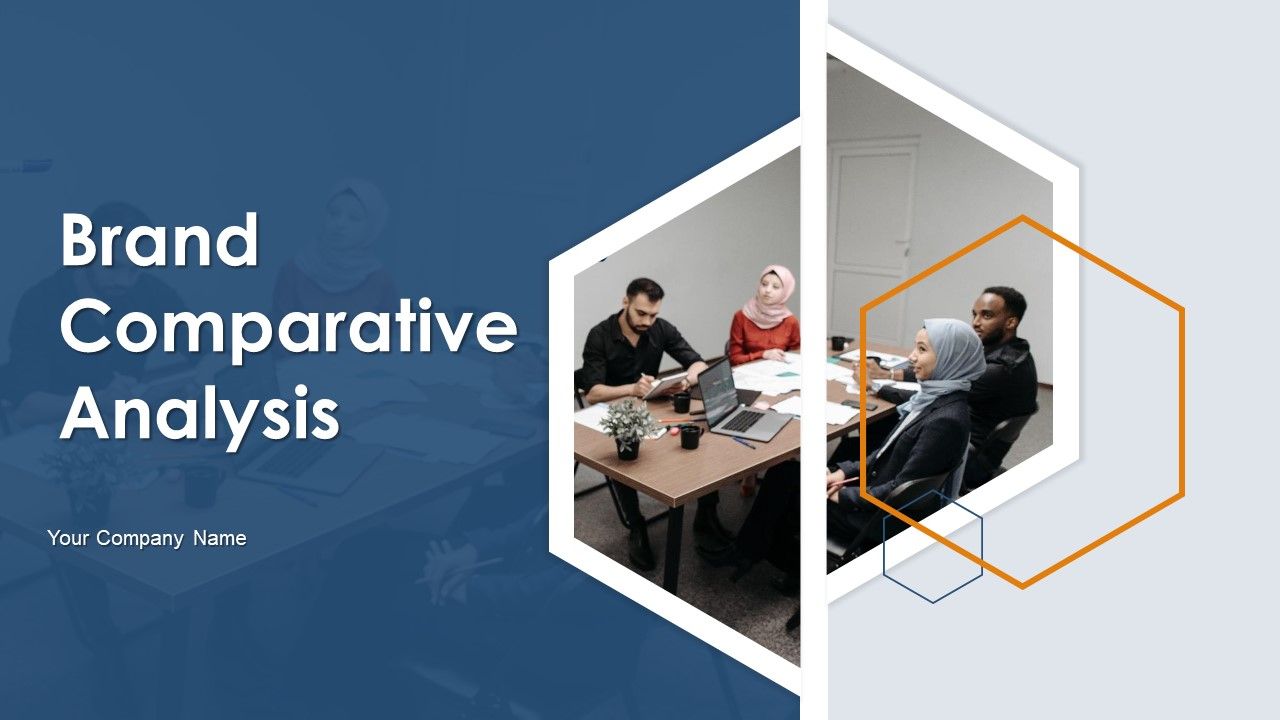 Brand Comparative Analysis

Your Company Name